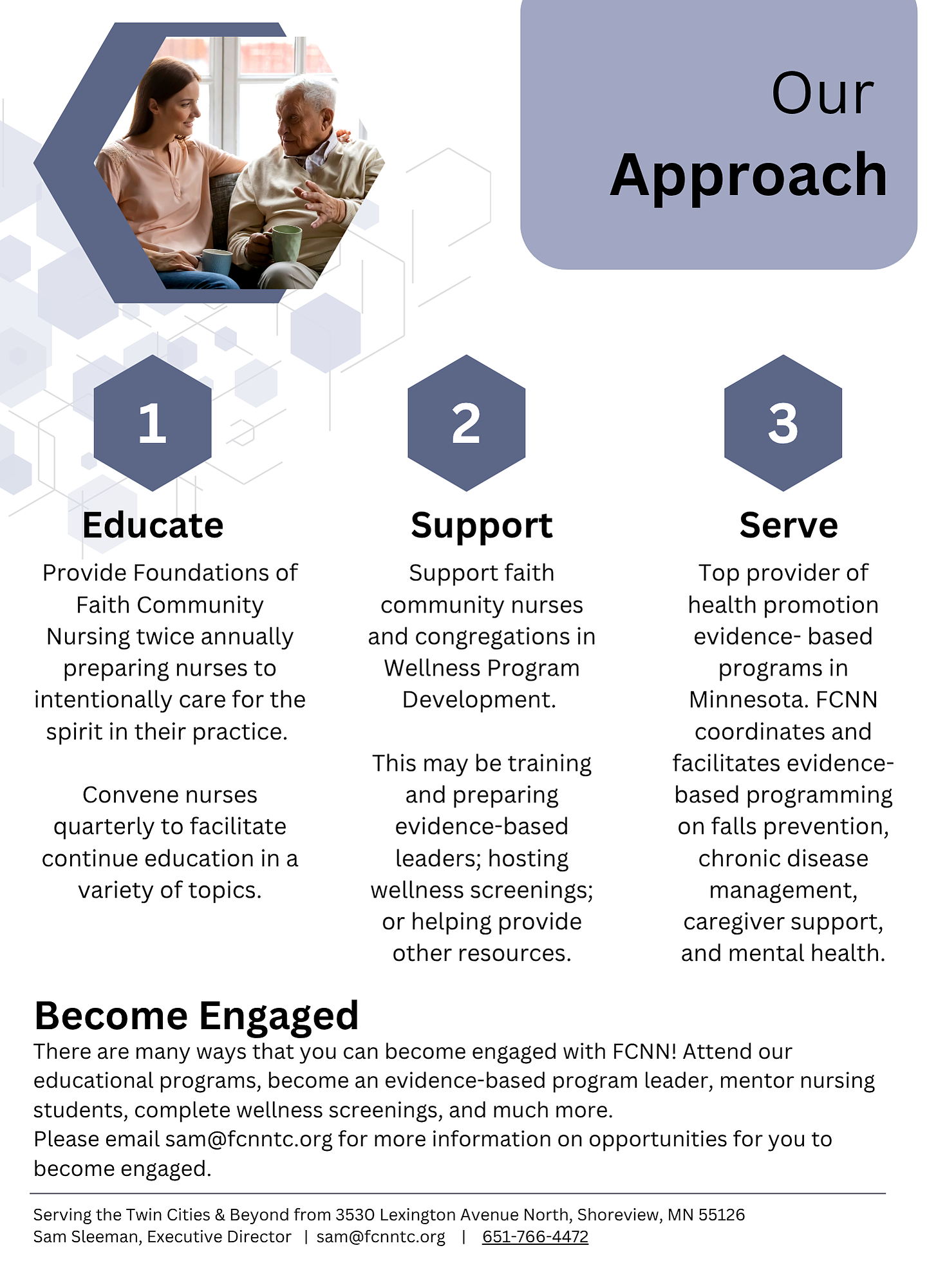 Our Approach

1

Educate

Provide Foundations of Faith Community Nursing twice annually preparing nurses to intentionally care for the spirit in their practice.

Convene nurses quarterly to facilitate continue education in a variety of topics.

2

Support

Support faith community nurses and congregations in Wellness Program Development.

This may be training and preparing evidence-based leaders; hosting wellness screenings; or helping provide other resources.

3

Serve

Top provider of health promotion evidence- based programs in Minnesota. FCNN coordinates and facilitates evidence-based programming on falls prevention, chronic disease management, caregiver support, and mental health.

Become Engaged

There are many ways that you can become engaged with FCNN! Attend our educational programs, become an evidence-based program leader, mentor nursing students, complete wellness screenings, and much more.
Please email sam@fcnntc.org for more information on opportunities for you to become engaged.

Serving the Twin Cities & Beyond from 3530 Lexington Avenue North, Shoreview, MN 55126
Sam Sleeman, Executive Director | sam@fcnntc.org | 651-766-4472